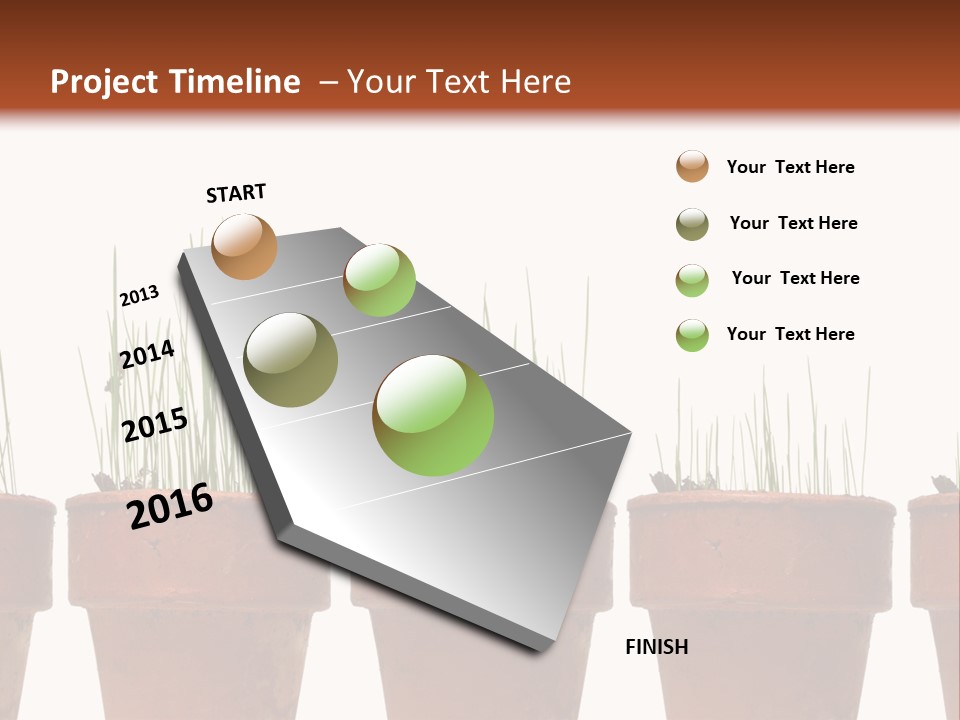 Project Timeline – Your Text Here

START

2013

2014

2015

2016

FINISH

Your Text Here

Your Text Here

Your Text Here

Your Text Here